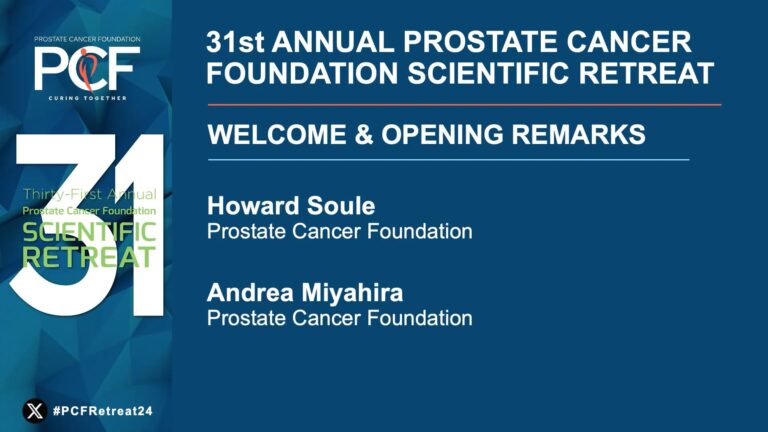 PROSTATE CANCER FOUNDATION
PCF
CURING TOGETHER

31
Thirty-First Annual
Prostate Cancer Foundation
SCIENTIFIC
RETREAT

#PCFRetreat24

31st ANNUAL PROSTATE CANCER FOUNDATION SCIENTIFIC RETREAT

WELCOME & OPENING REMARKS

Howard Soule
Prostate Cancer Foundation

Andrea Miyahira
Prostate Cancer Foundation